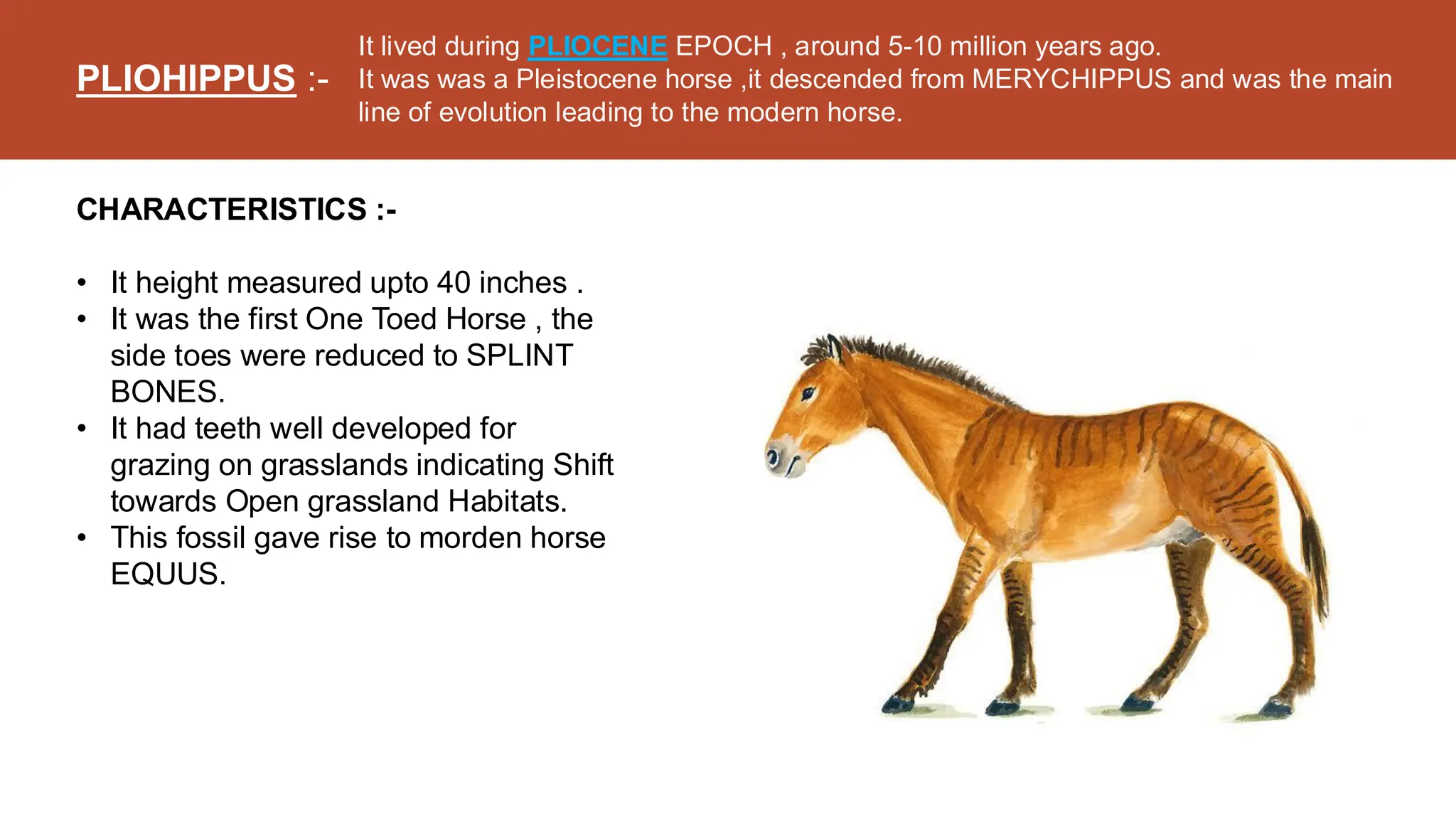 PLIOHIPPUS :-

It lived during PLIOCENE EPOCH , around 5-10 million years ago.
It was was a Pleistocene horse ,it descended from MERYCHIPPUS and was the main line of evolution leading to the modern horse.

CHARACTERISTICS :-

• It height measured upto 40 inches .
• It was the first One Toed Horse , the side toes were reduced to SPLINT BONES.
• It had teeth well developed for grazing on grasslands indicating Shift towards Open grassland Habitats.
• This fossil gave rise to morden horse EQUUS.